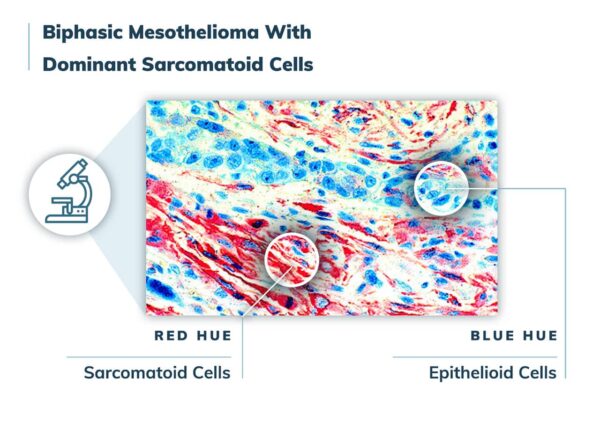 Biphasic Mesothelioma With Dominant Sarcomatoid Cells

RED HUE

Sarcomatoid Cells

BLUE HUE

Epithelioid Cells